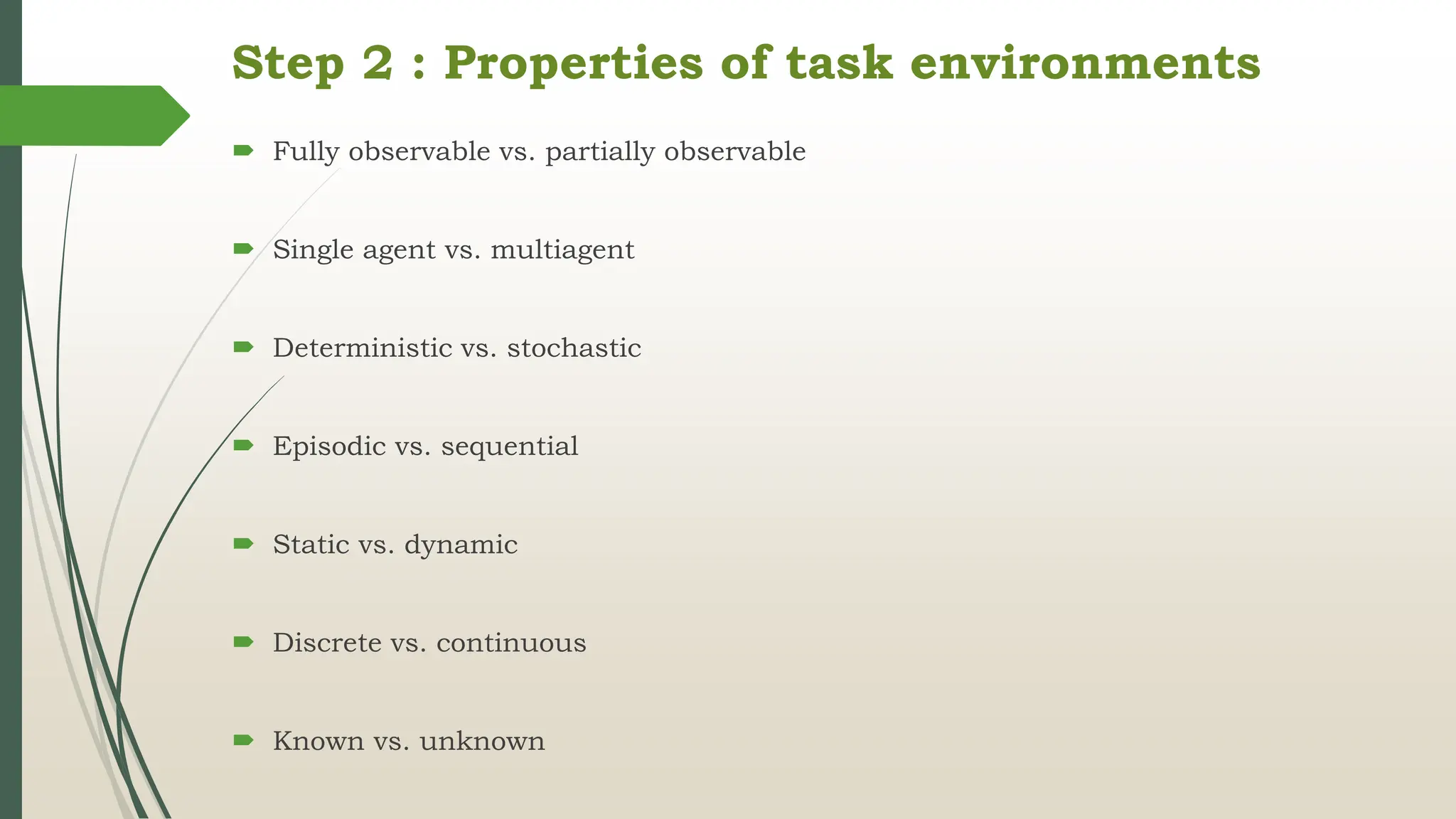 Step 2 : Properties of task environments

Fully observable vs. partially observable

Single agent vs. multiagent

Deterministic vs. stochastic

Episodic vs. sequential

Static vs. dynamic

Discrete vs. continuous

Known vs. unknown